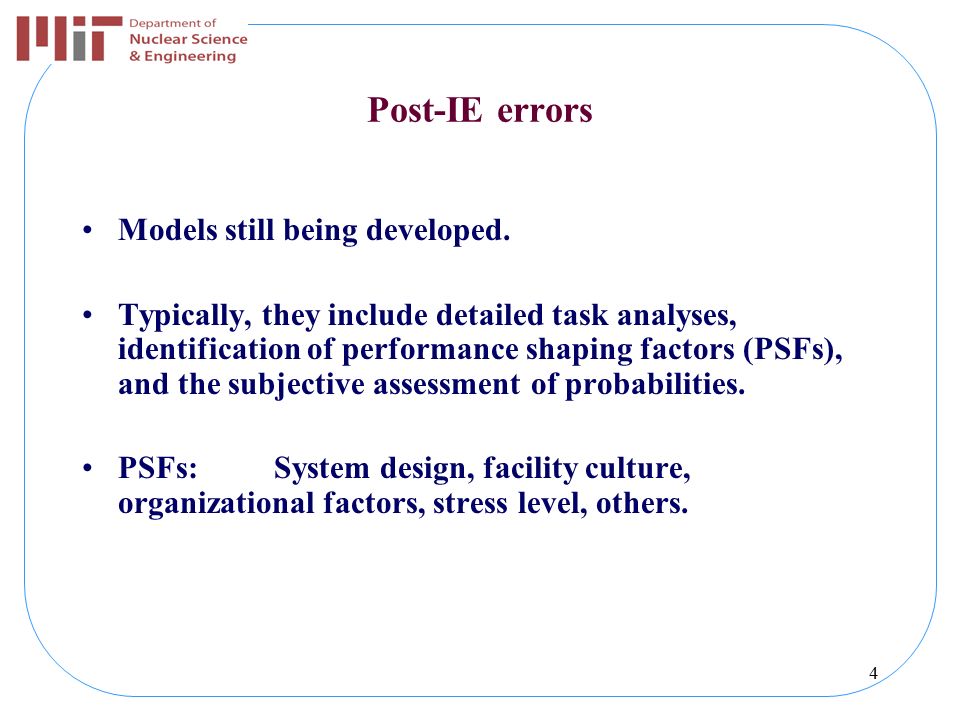 MIT Department of Nuclear Science & Engineering

Post-IE errors

• Models still being developed.

• Typically, they include detailed task analyses, identification of performance shaping factors (PSFs), and the subjective assessment of probabilities.

• PSFs: System design, facility culture, organizational factors, stress level, others.

4